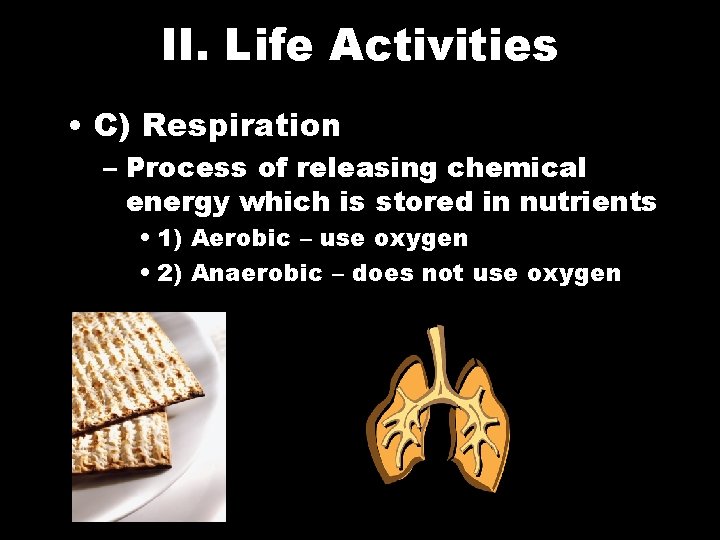 II. Life Activities

• C) Respiration

– Process of releasing chemical energy which is stored in nutrients

• 1) Aerobic – use oxygen

• 2) Anaerobic – does not use oxygen